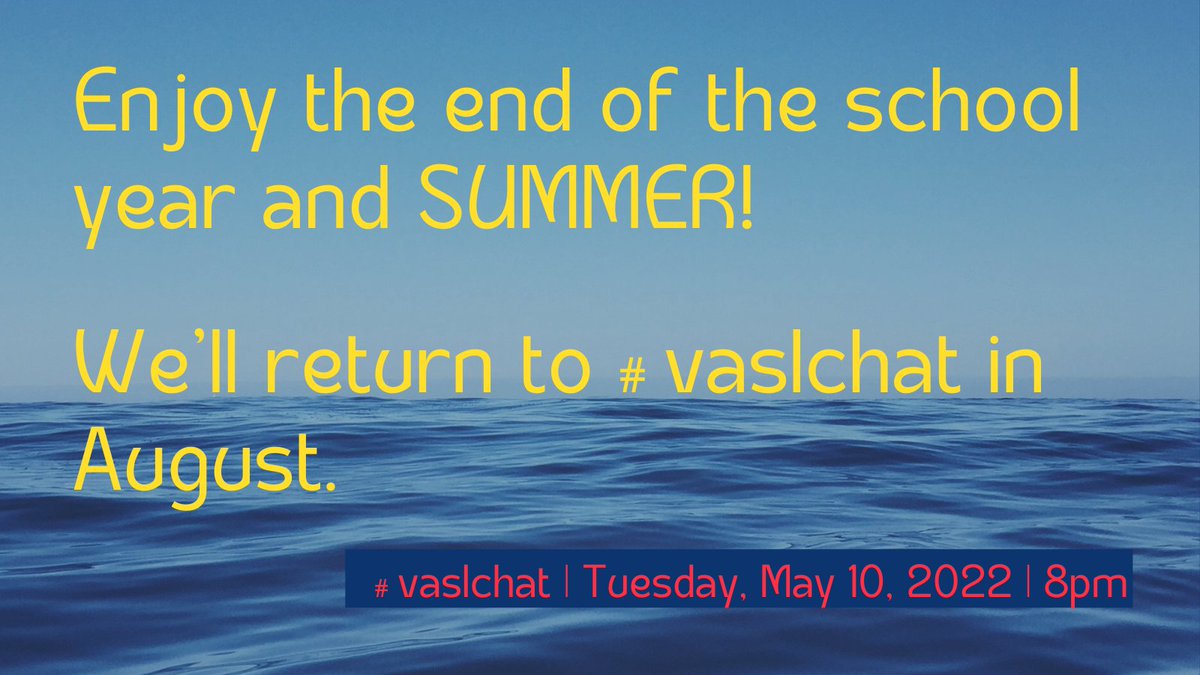 Enjoy the end of the school year and SUMMER!

We'll return to # vaslchat in August.

# vaslchat | Tuesday, May 10, 2022 | 8pm